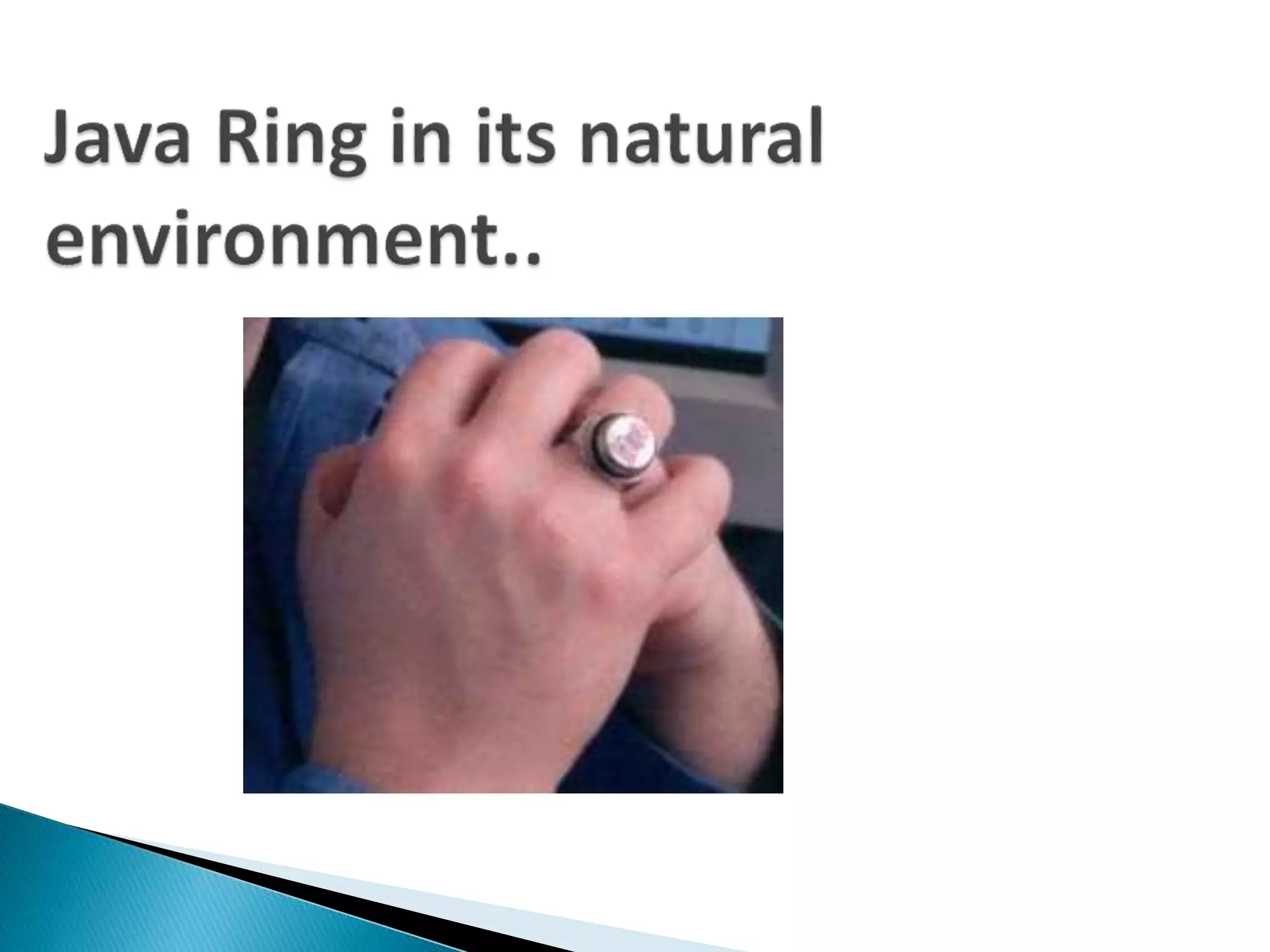 Java Ring in its natural environment..